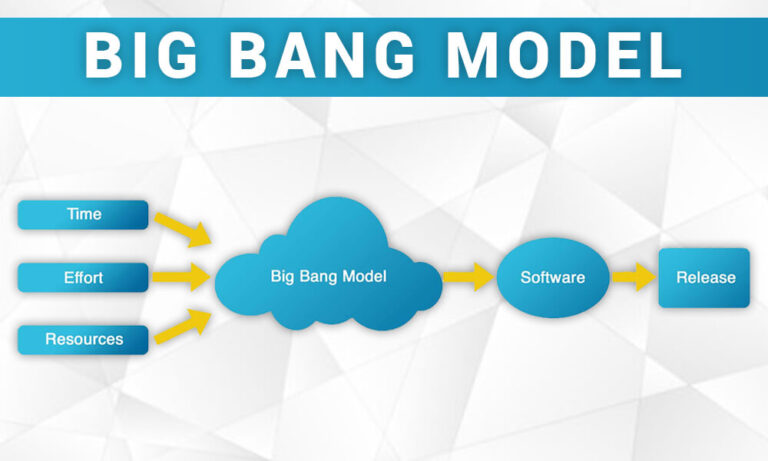 BIG BANG MODEL

Time

Effort

Resources

Big Bang Model

Software

Release